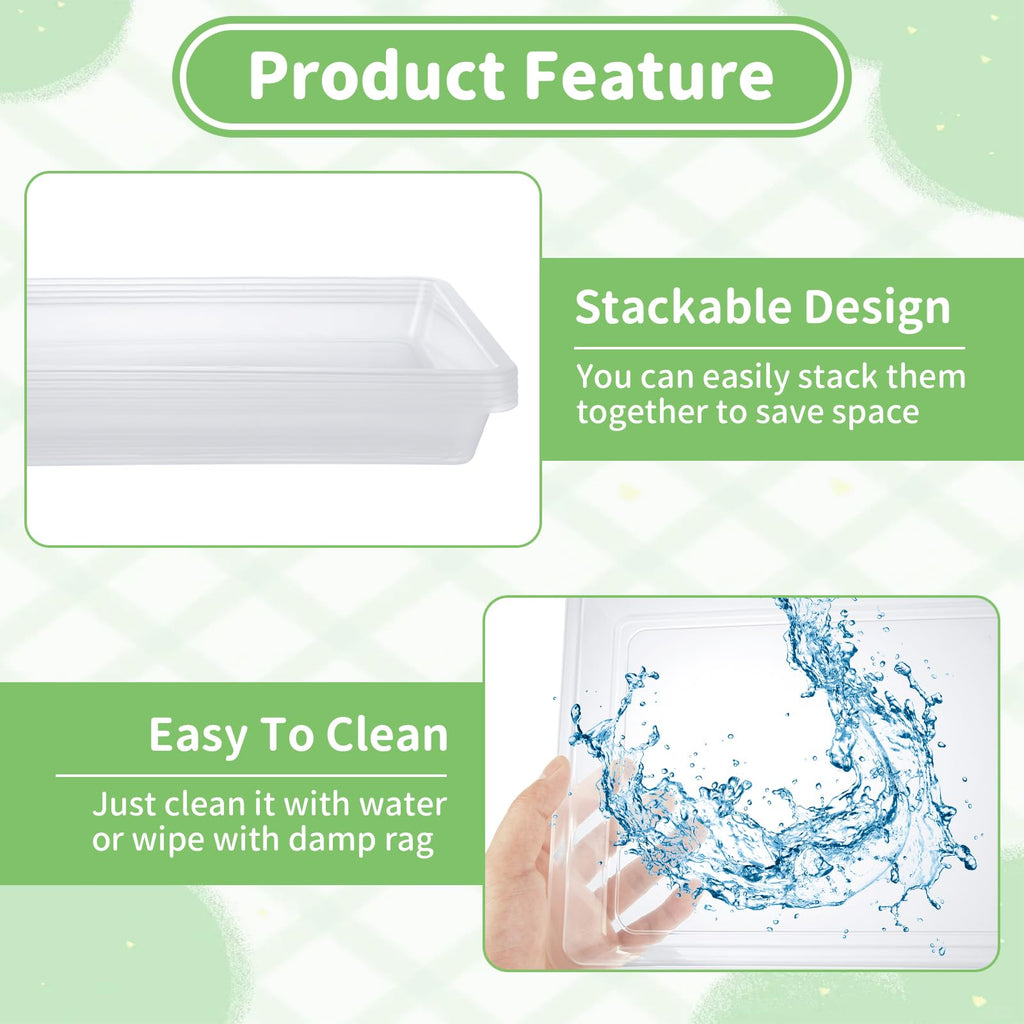 Product Feature

Stackable Design

You can easily stack them together to save space

Easy To Clean

Just clean it with water or wipe with damp rag